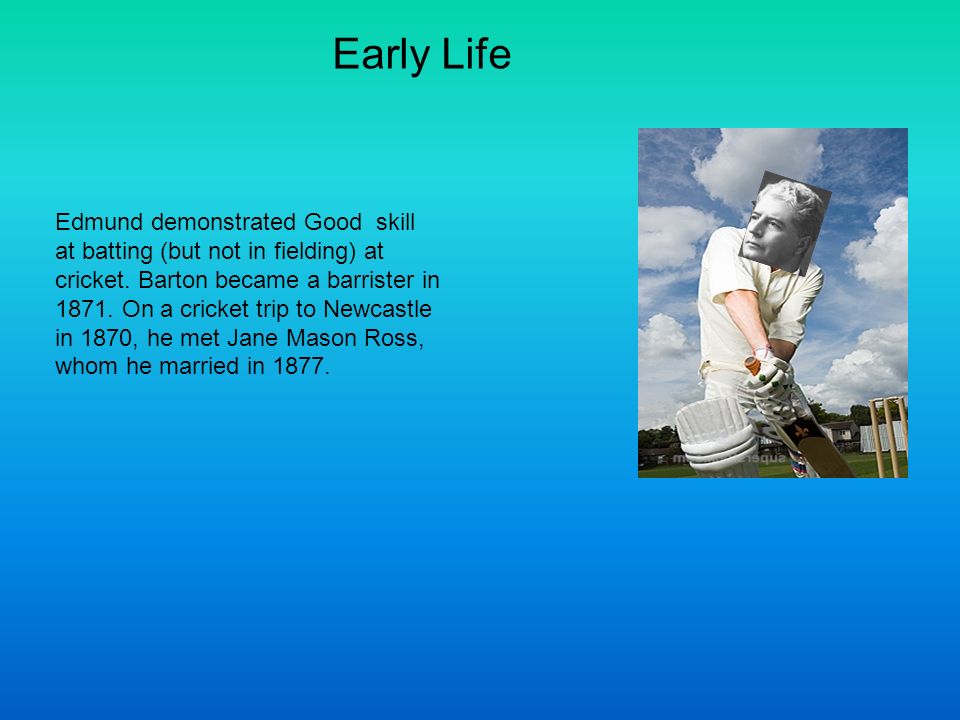 Early Life

Edmund demonstrated Good skill at batting (but not in fielding) at cricket. Barton became a barrister in 1871. On a cricket trip to Newcastle in 1870, he met Jane Mason Ross, whom he married in 1877.